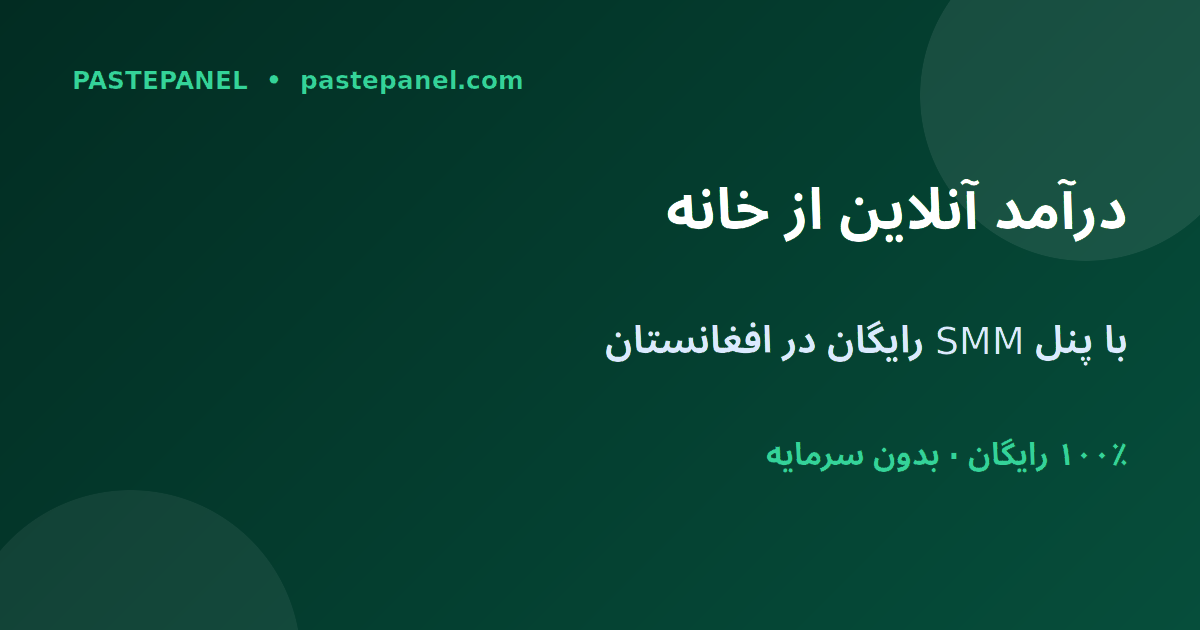 PASTEPANEL • pastepanel.com

درآمد آنلاین از خانه

با پنل SMM رایگان در افغانستان

۱۰۰٪ رایگان · بدون سرمایه